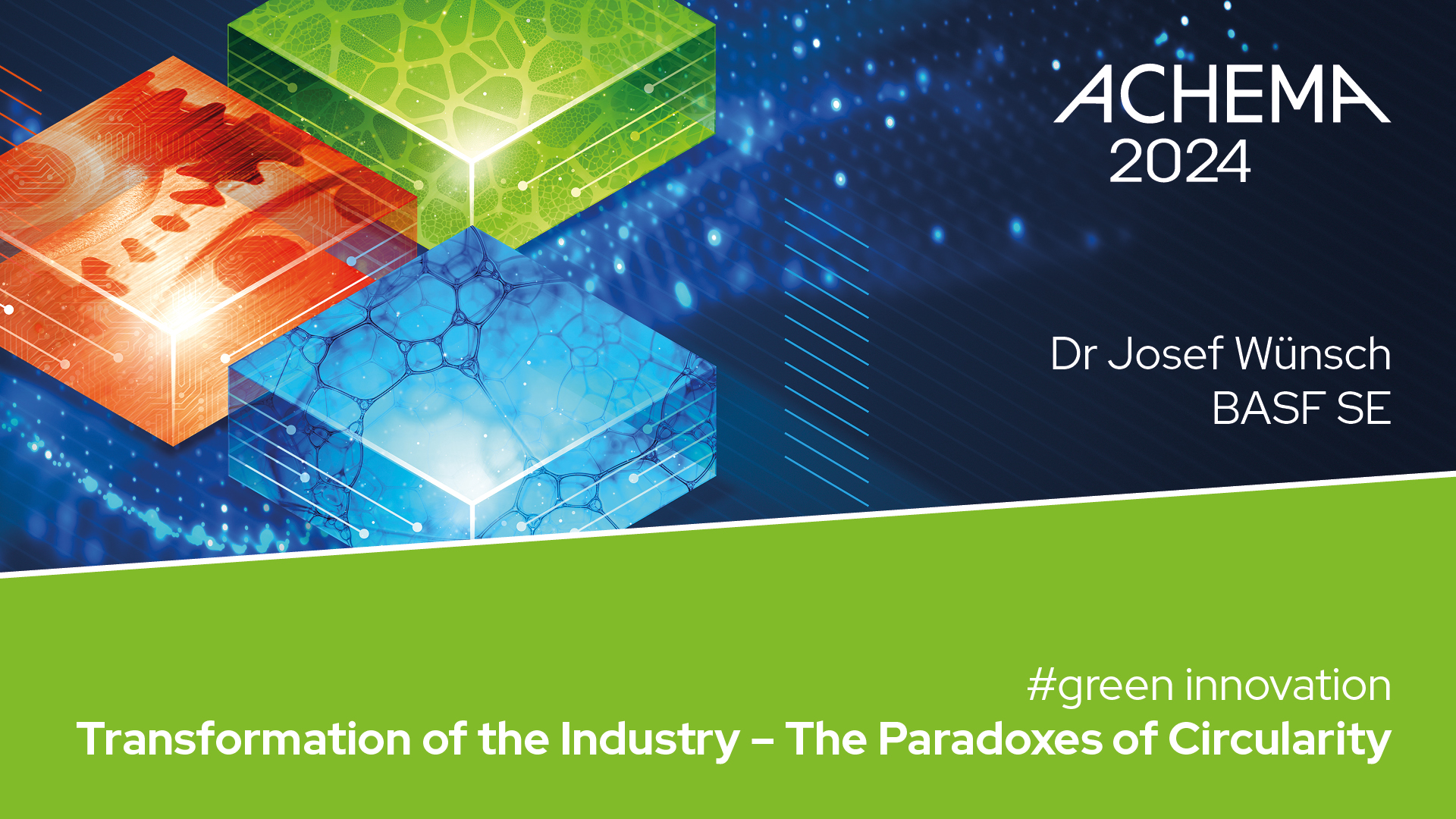 ACHEMA 2024

Dr Josef Wünsch
BASF SE

#green innovation
Transformation of the Industry – The Paradoxes of Circularity